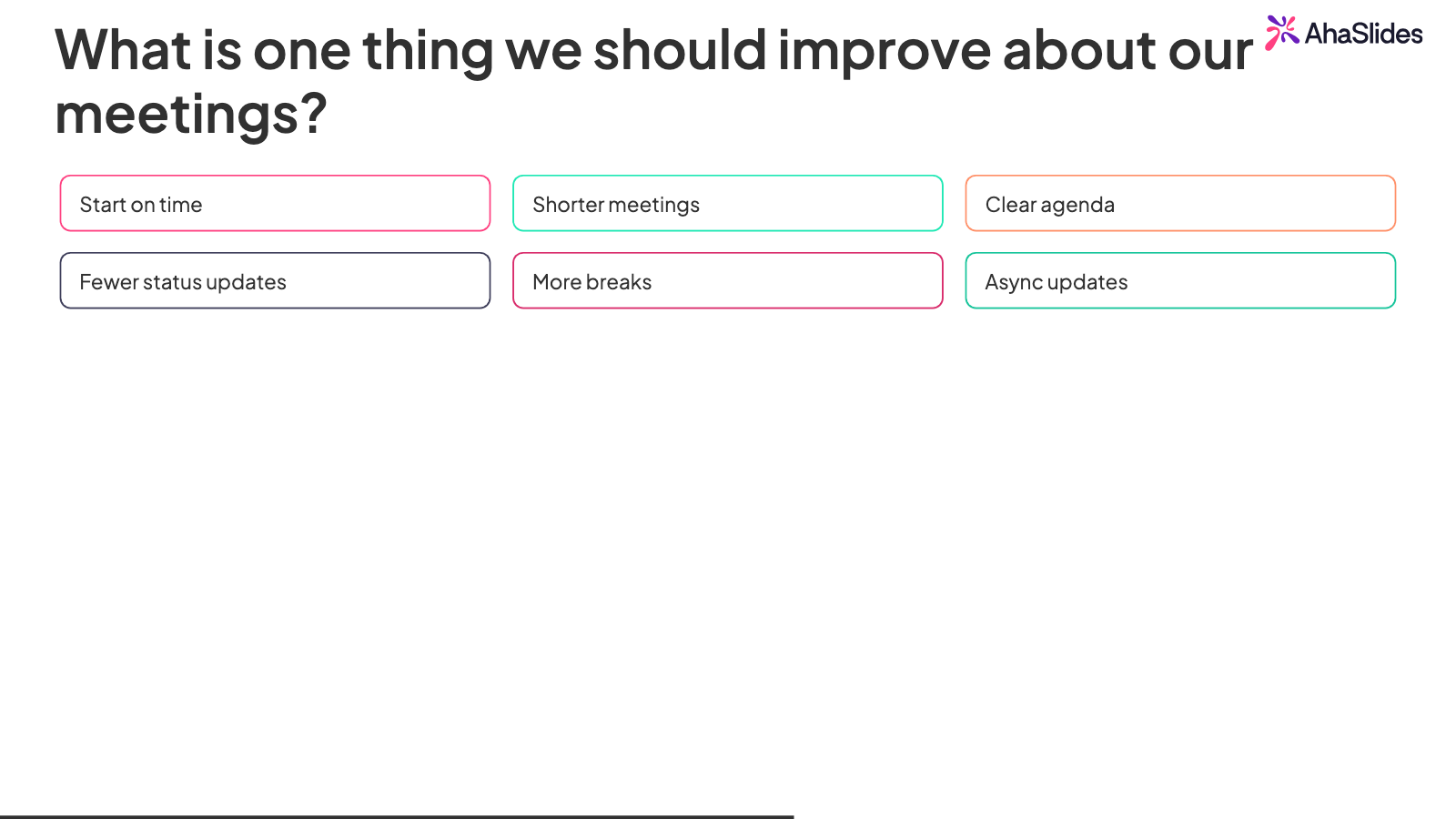 What is one thing we should improve about our meetings?

AhaSlides

Start on time

Shorter meetings

Clear agenda

Fewer status updates

More breaks

Async updates